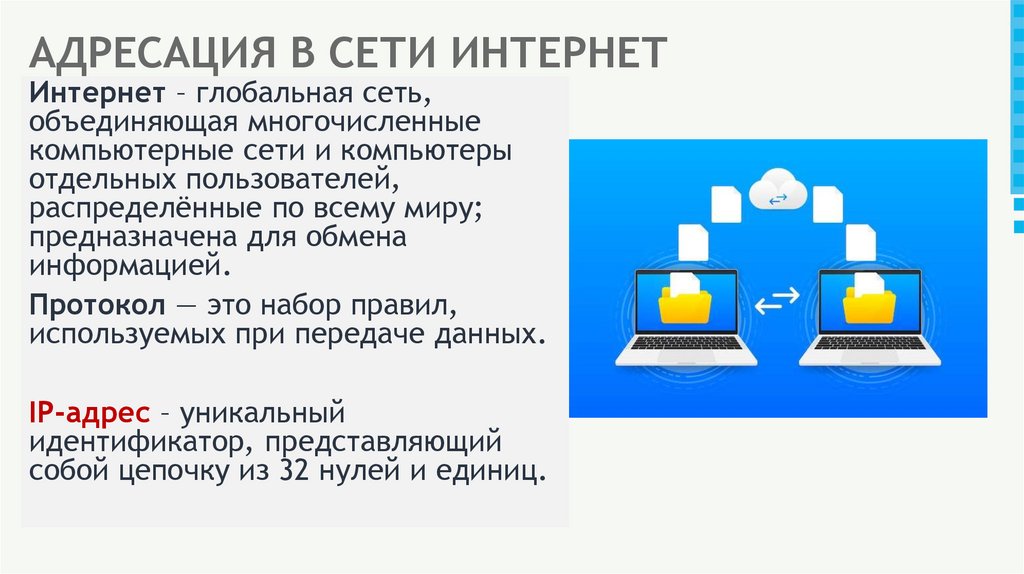 АДРЕСАЦИЯ В СЕТИ ИНТЕРНЕТ

Интернет – глобальная сеть, объединяющая многочисленные компьютерные сети и компьютеры отдельных пользователей, распределённые по всему миру; предназначена для обмена информацией.

Протокол — это набор правил, используемых при передаче данных.

IP-адрес – уникальный идентификатор, представляющий собой цепочку из 32 нулей и единиц.